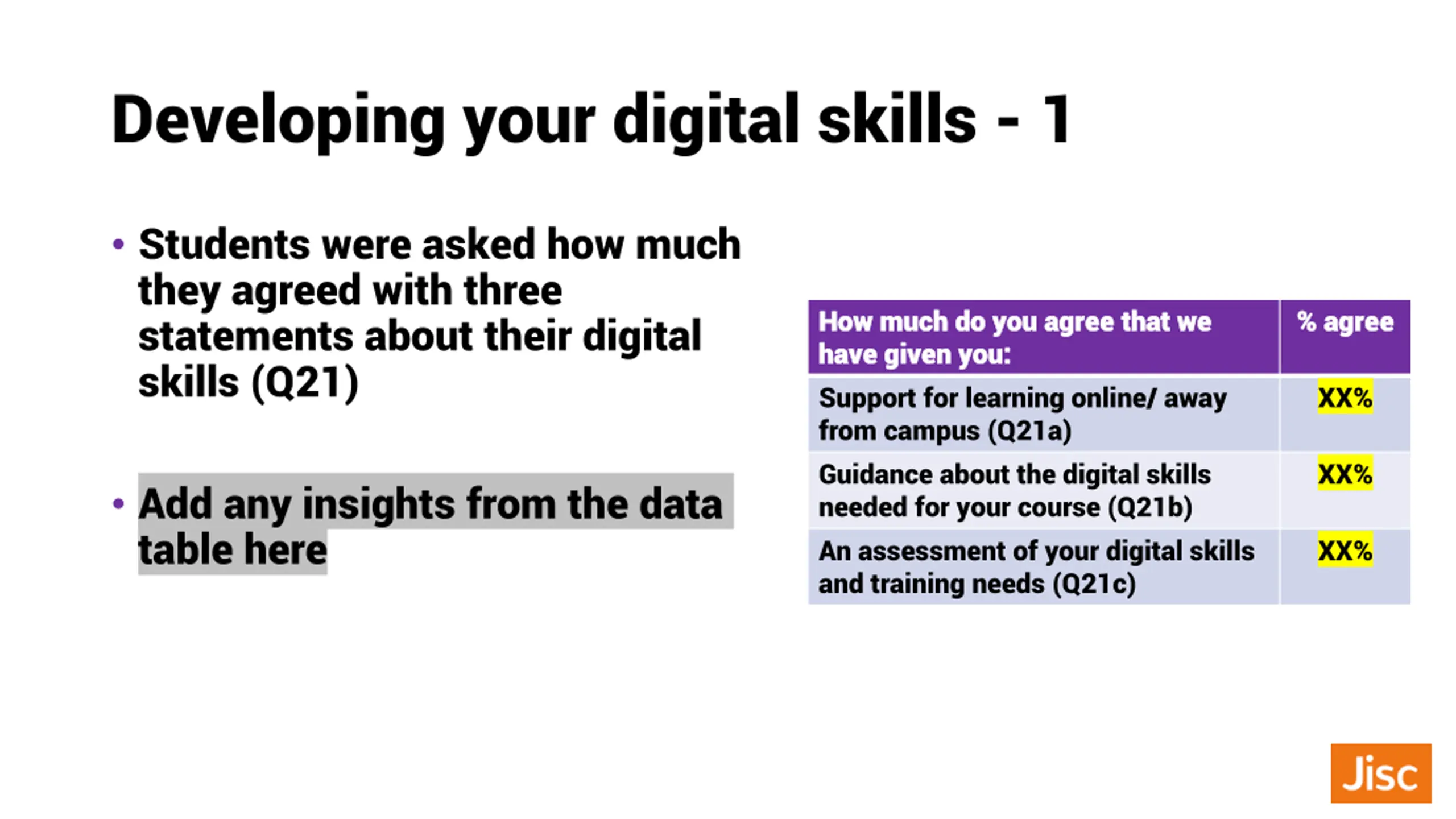 Developing your digital skills - 1

• Students were asked how much they agreed with three statements about their digital skills (Q21)

• Add any insights from the data table here

| How much do you agree that we have given you: | % agree |
|---|---|
| Support for learning online/ away from campus (Q21a) | XX% |
| Guidance about the digital skills needed for your course (Q21b) | XX% |
| An assessment of your digital skills and training needs (Q21c) | XX% |

Jisc